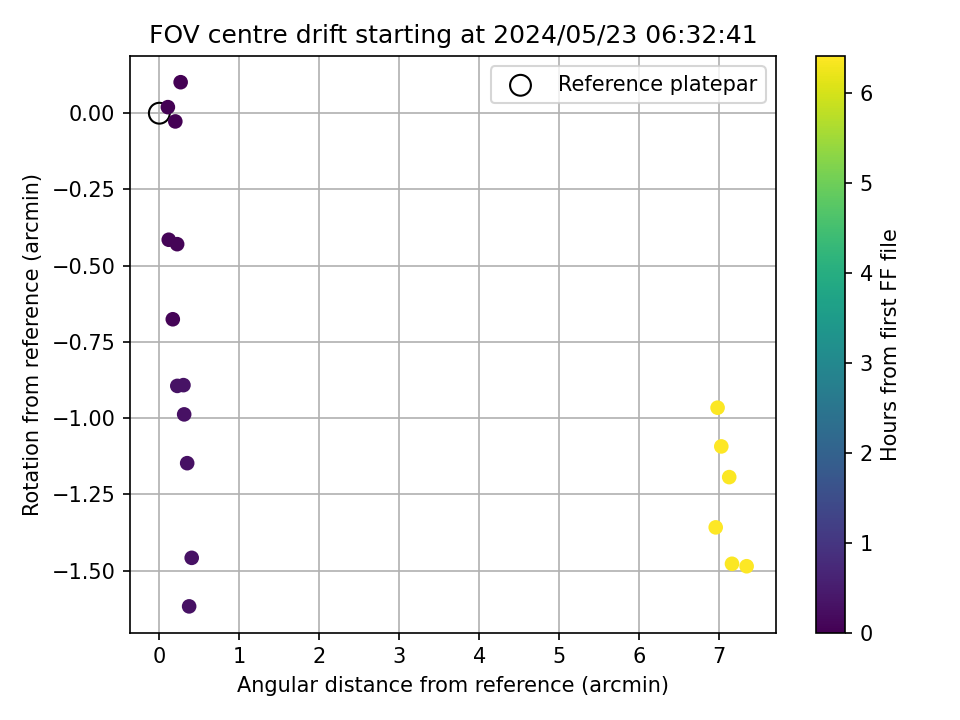 FOV centre drift starting at 2024/05/23 06:32:41

Reference platepar

Rotation from reference (arcmin)

0.00
−0.25
−0.50
−0.75
−1.00
−1.25
−1.50

0
1
2
3
4
5
6
7

Angular distance from reference (arcmin)

Hours from first FF file

0
1
2
3
4
5
6